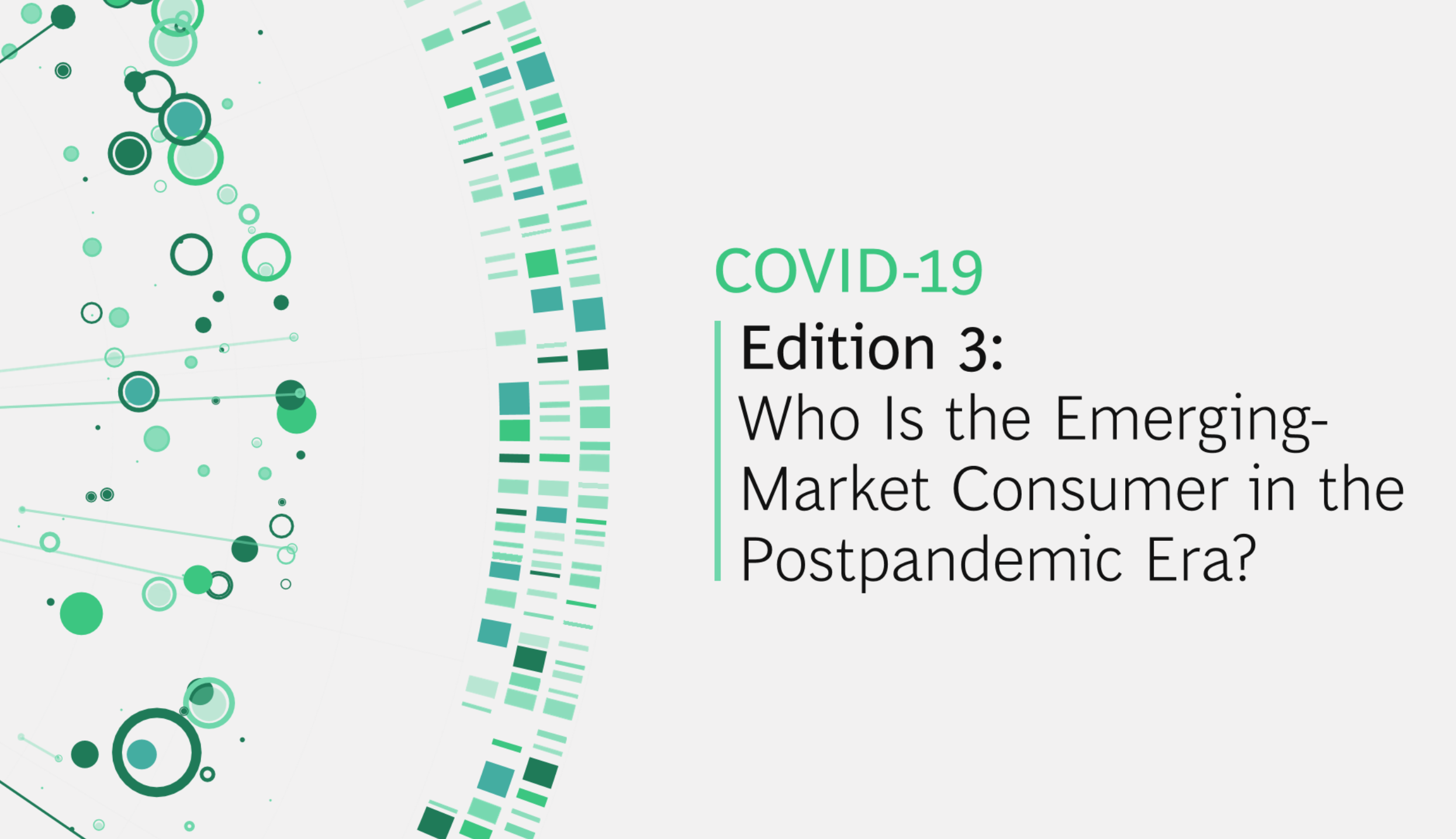 COVID-19

Edition 3:
Who Is the Emerging-Market Consumer in the Postpandemic Era?